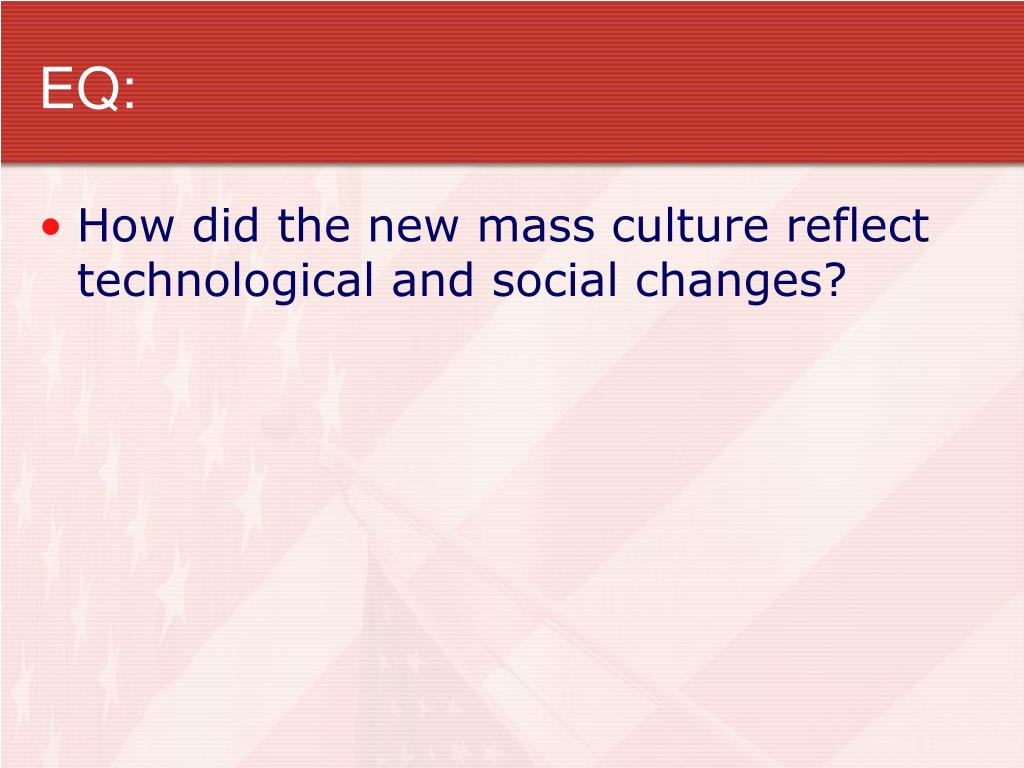 EQ:

• How did the new mass culture reflect technological and social changes?